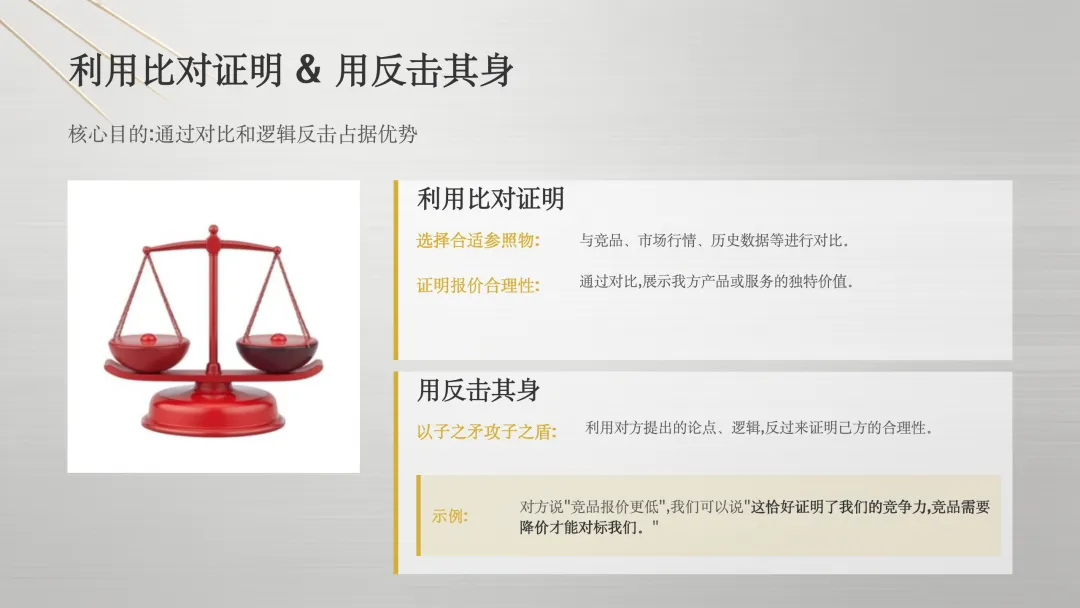 利用比对证明 & 用反击其身

核心目的:通过对比和逻辑反击占据优势

利用比对证明

选择合适参照物: 与竞品、市场行情、历史数据等进行对比.

证明报价合理性: 通过对比,展示我方产品或服务的独特价值.

用反击其身

以子之矛攻子之盾: 利用对方提出的论点、逻辑,反过来证明己方的合理性.

示例: 对方说"竞品报价更低",我们可以说"这恰好证明了我们的竞争力,竞品需要降价才能对标我们."